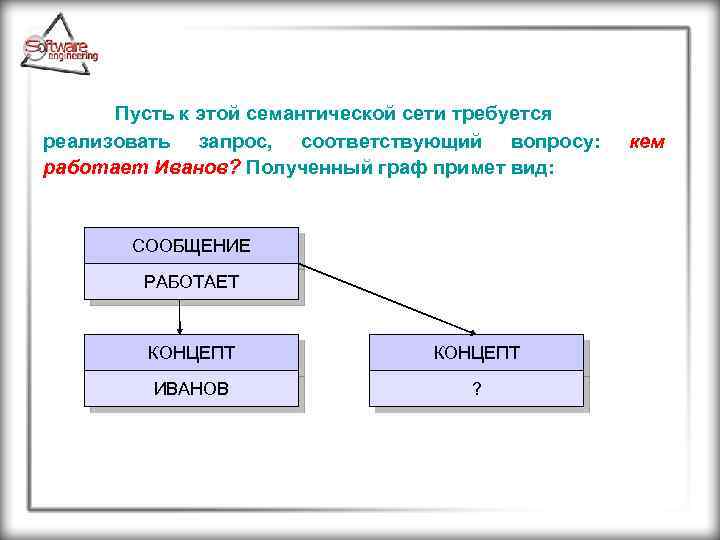 Software engineering

Пусть к этой семантической сети требуется реализовать запрос, соответствующий вопросу: кем работает Иванов? Полученный граф примет вид:

СООБЩЕНИЕ
РАБОТАЕТ

КОНЦЕПТ
ИВАНОВ

КОНЦЕПТ
?